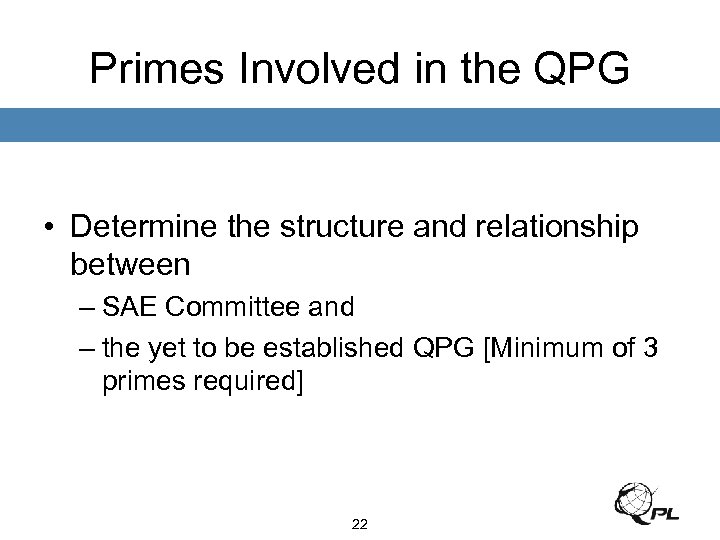 Primes Involved in the QPG

• Determine the structure and relationship between

– SAE Committee and

– the yet to be established QPG [Minimum of 3 primes required]

22

QPL